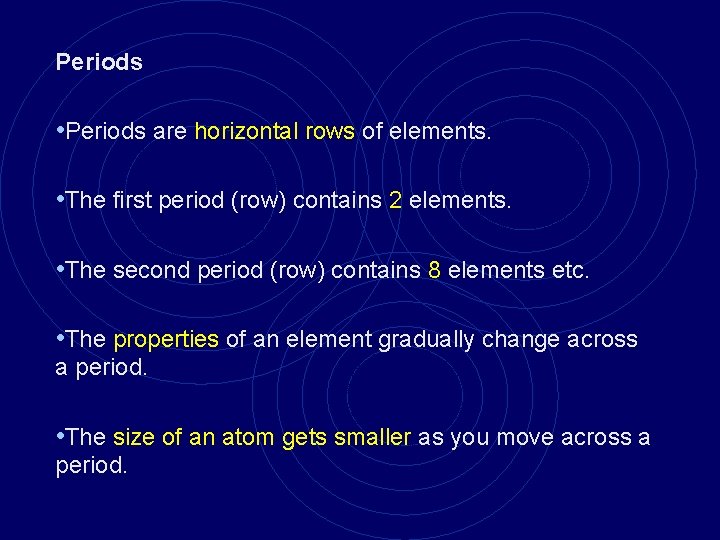 Periods

•Periods are horizontal rows of elements.

•The first period (row) contains 2 elements.

•The second period (row) contains 8 elements etc.

•The properties of an element gradually change across a period.

•The size of an atom gets smaller as you move across a period.